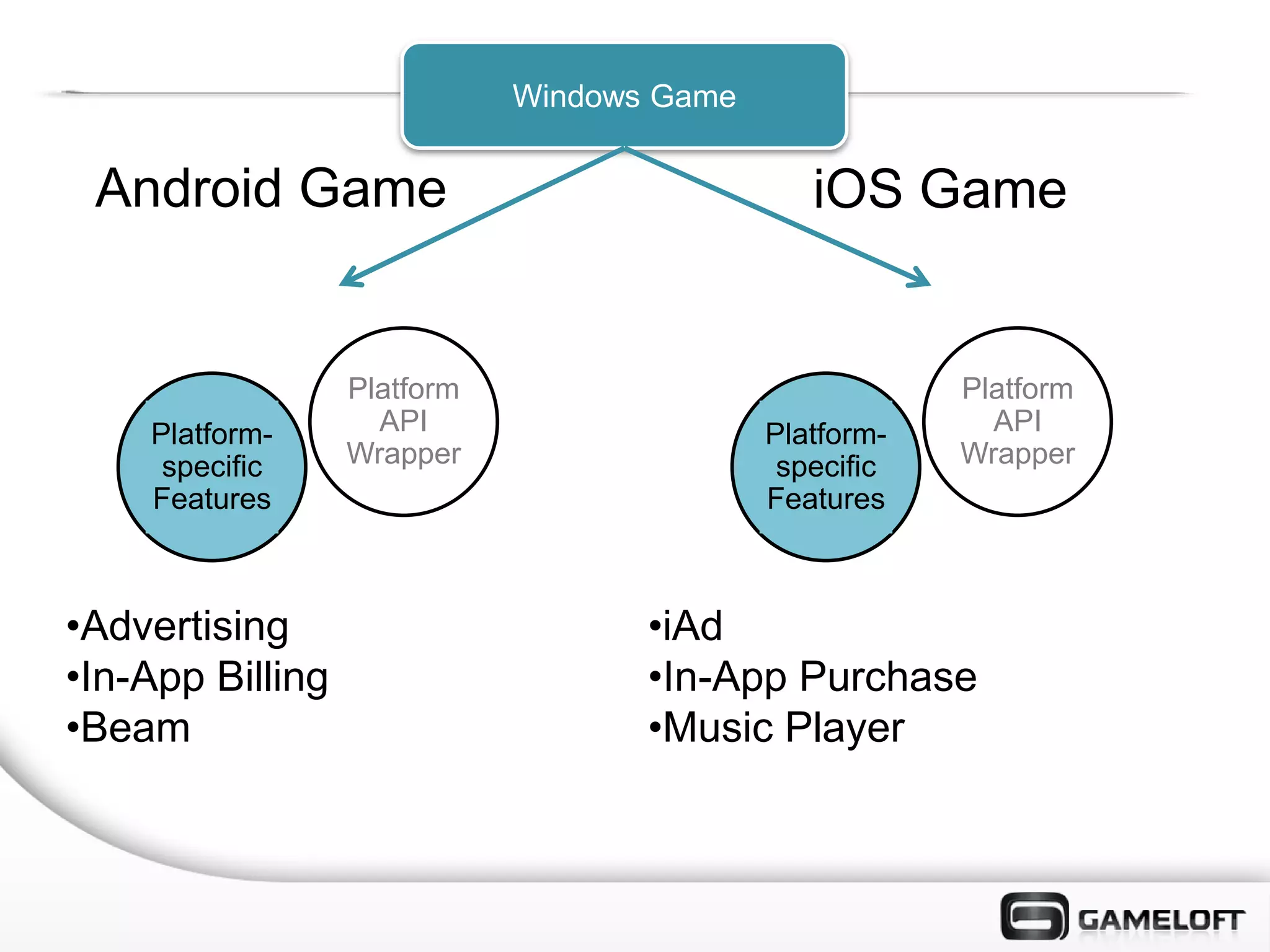 Windows Game

Android Game

iOS Game

Platform-specific Features

Platform API Wrapper

Platform-specific Features

Platform API Wrapper

•Advertising
•In-App Billing
•Beam

•iAd
•In-App Purchase
•Music Player

GAMELOFT